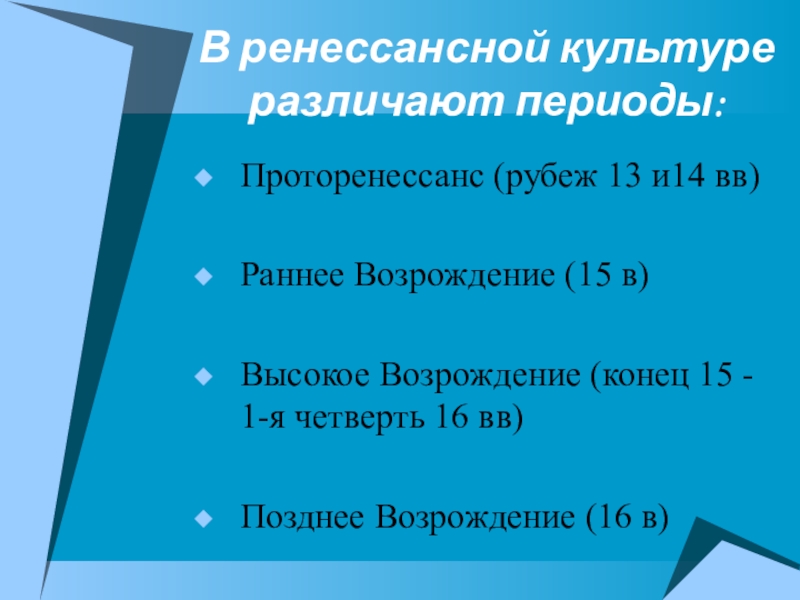 В ренессансной культуре различают периоды:

Проторенессанс (рубеж 13 и14 вв)

Раннее Возрождение (15 в)

Высокое Возрождение (конец 15 - 1-я четверть 16 вв)

Позднее Возрождение (16 в)